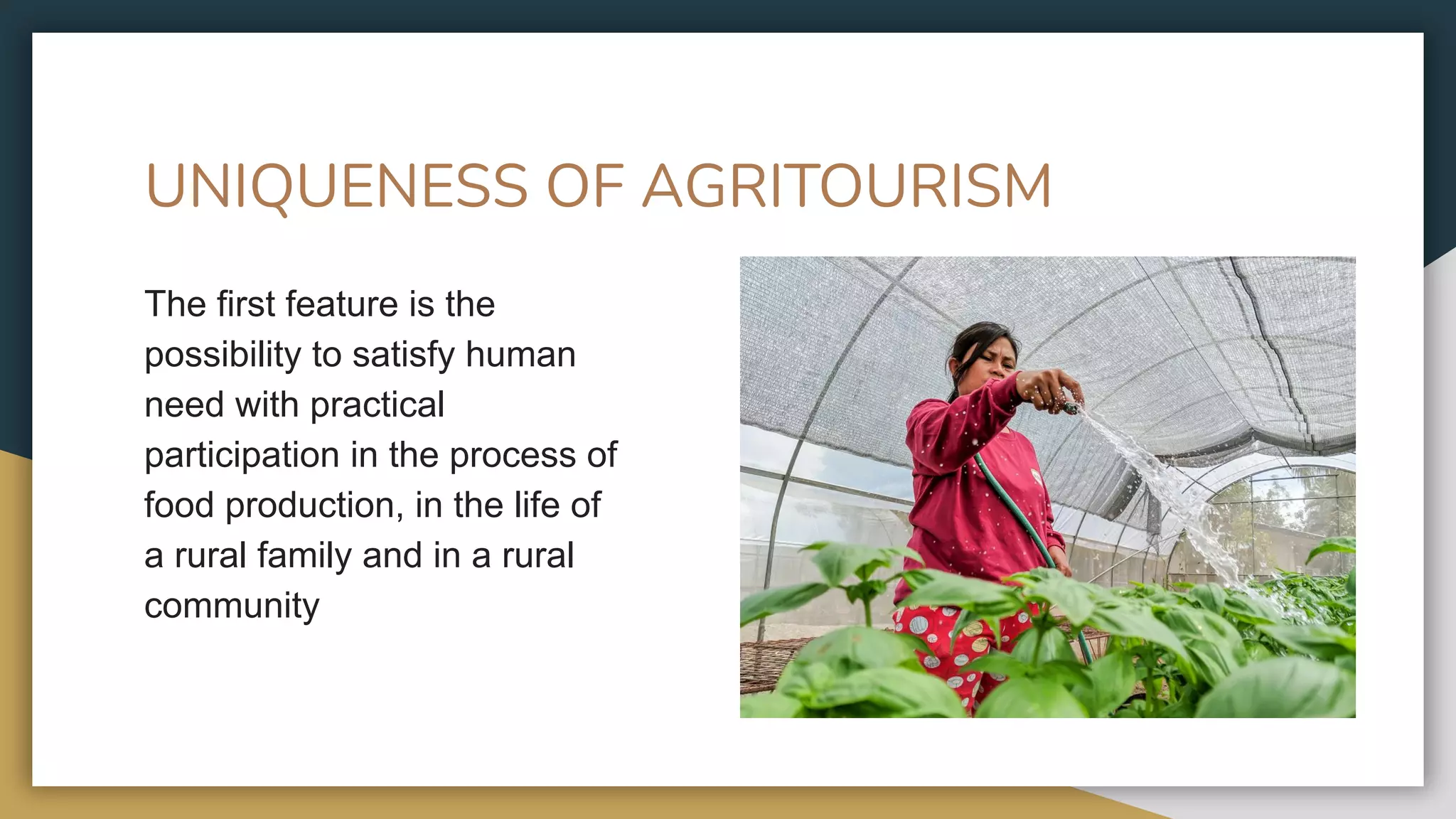 UNIQUENESS OF AGRITOURISM

The first feature is the possibility to satisfy human need with practical participation in the process of food production, in the life of a rural family and in a rural community